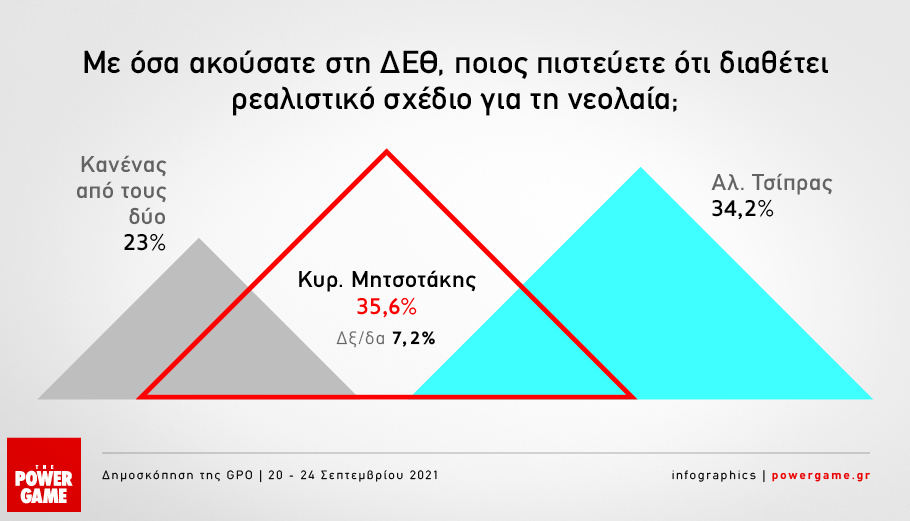 Με όσα ακούσατε στη ΔΕΘ, ποιος πιστεύετε ότι διαθέτει ρεαλιστικό σχέδιο για τη νεολαία;

Κανένας από τους δύο
23%

Κυρ. Μητσοτάκης
35,6%
Δξ/δα 7,2%

Αλ. Τσίπρας
34,2%

THE POWER GAME

Δημοσκόπηση της GPO | 20 - 24 Σεπτεμβρίου 2021

infographics | powergame.gr